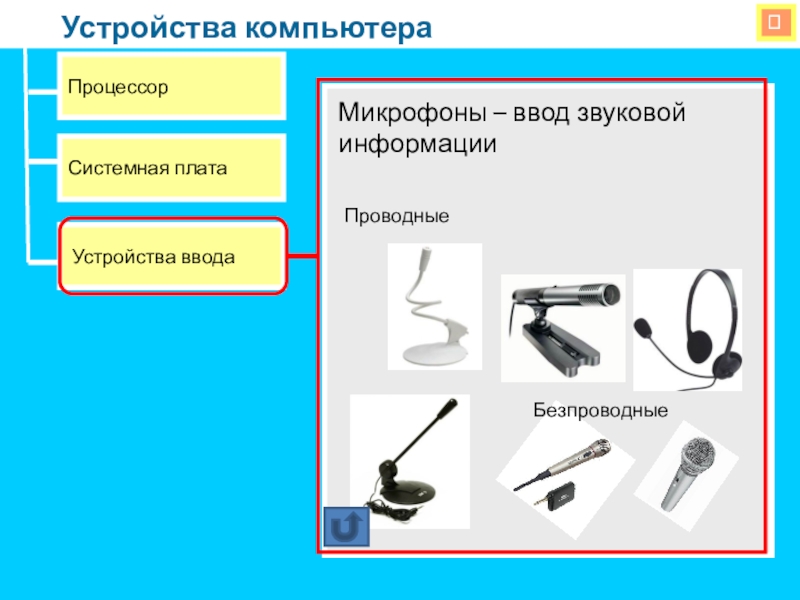 Устройства компьютера

Процессор

Системная плата

Устройства ввода

Микрофоны – ввод звуковой информации

Проводные

Безпроводные